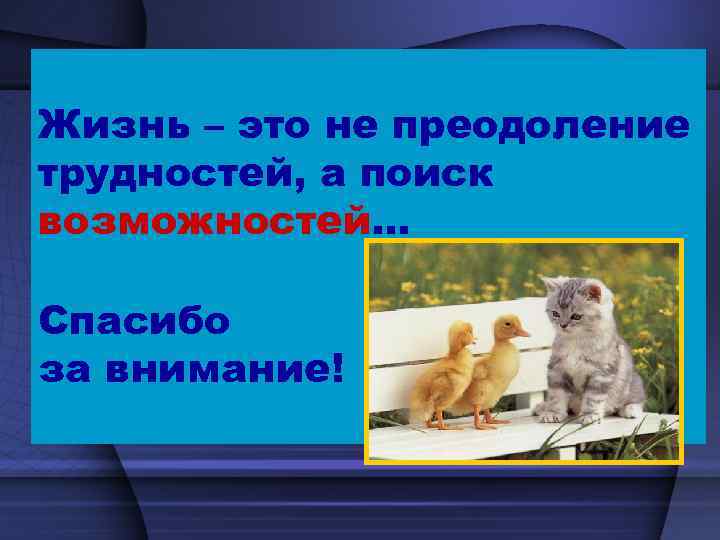 Жизнь – это не преодоление трудностей, а поиск возможностей…

Спасибо за внимание!